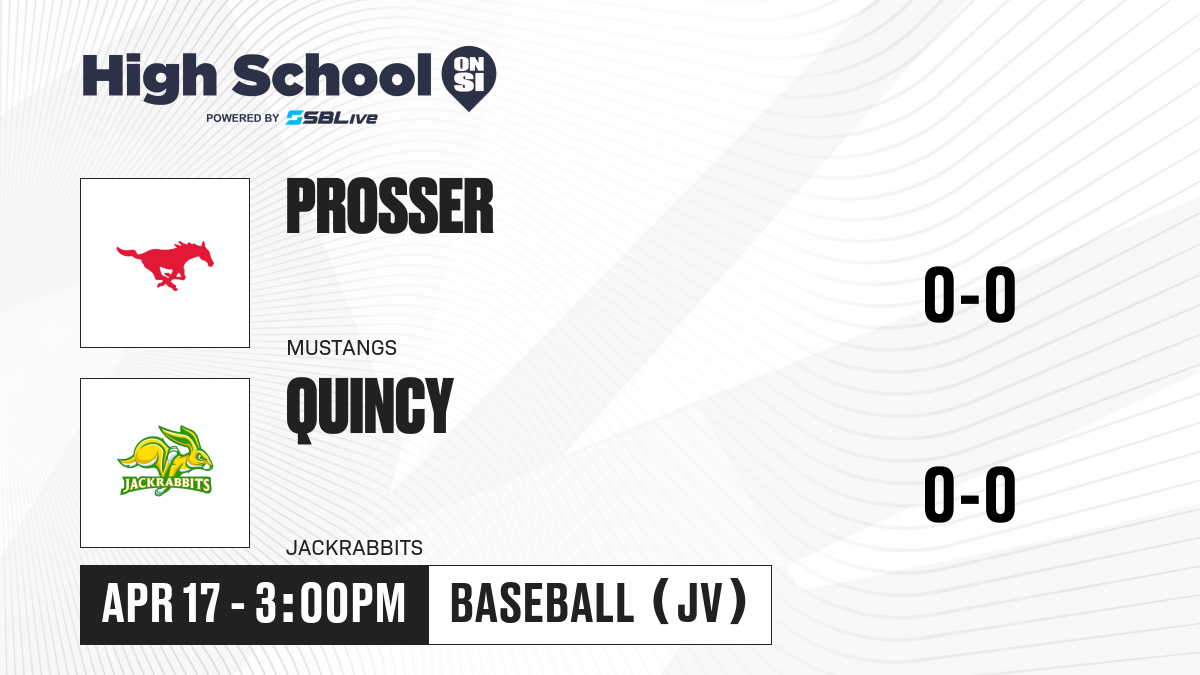 High School ON SI
POWERED BY SBLive

PROSSER
MUSTANGS
0-0

JACKRABBITS
QUINCY
JACKRABBITS
0-0

APR 17 - 3:00PM
BASEBALL (JV)